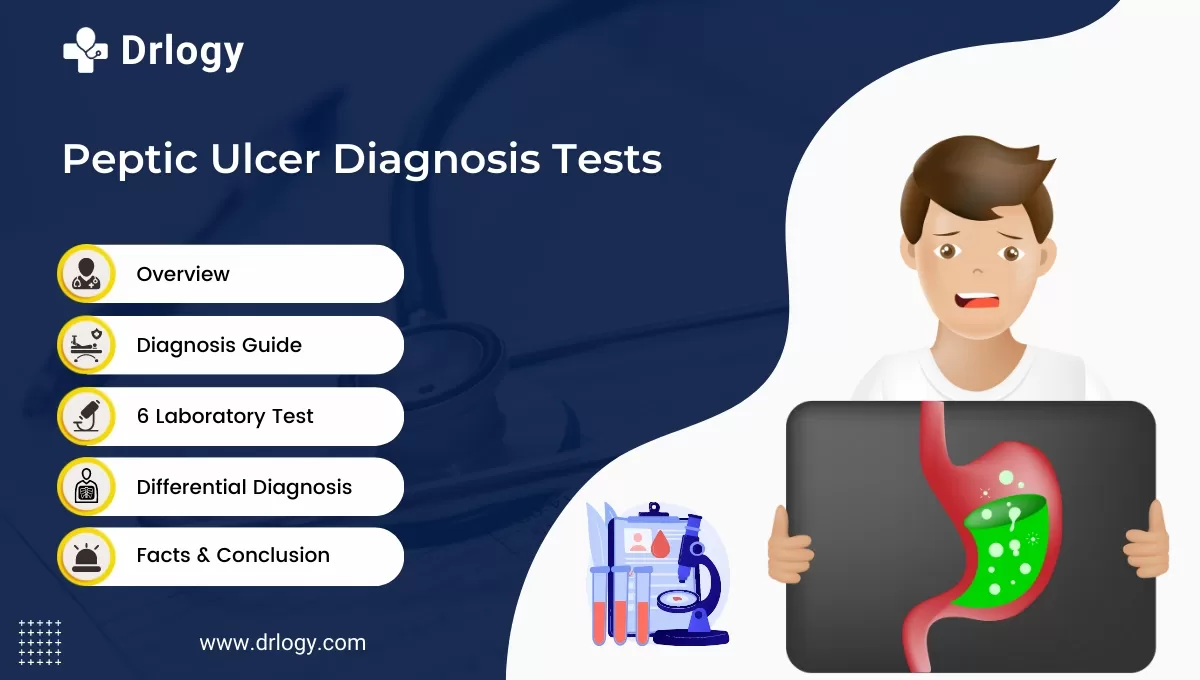 Drlogy

Peptic Ulcer Diagnosis Tests

Overview

Diagnosis Guide

6 Laboratory Test

Differential Diagnosis

Facts & Conclusion

www.drlogy.com